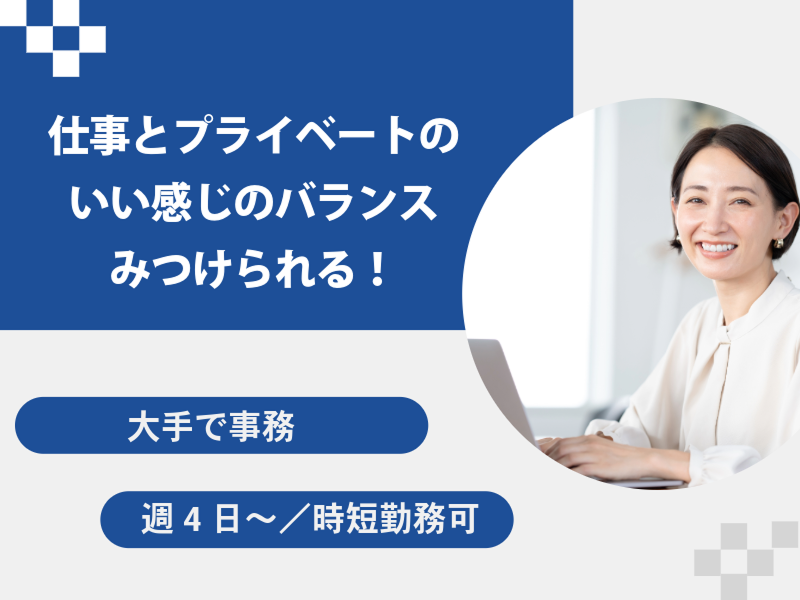 仕事とプライベートの
いい感じのバランス
みつけられる！

大手で事務

週４日～／時短勤務可